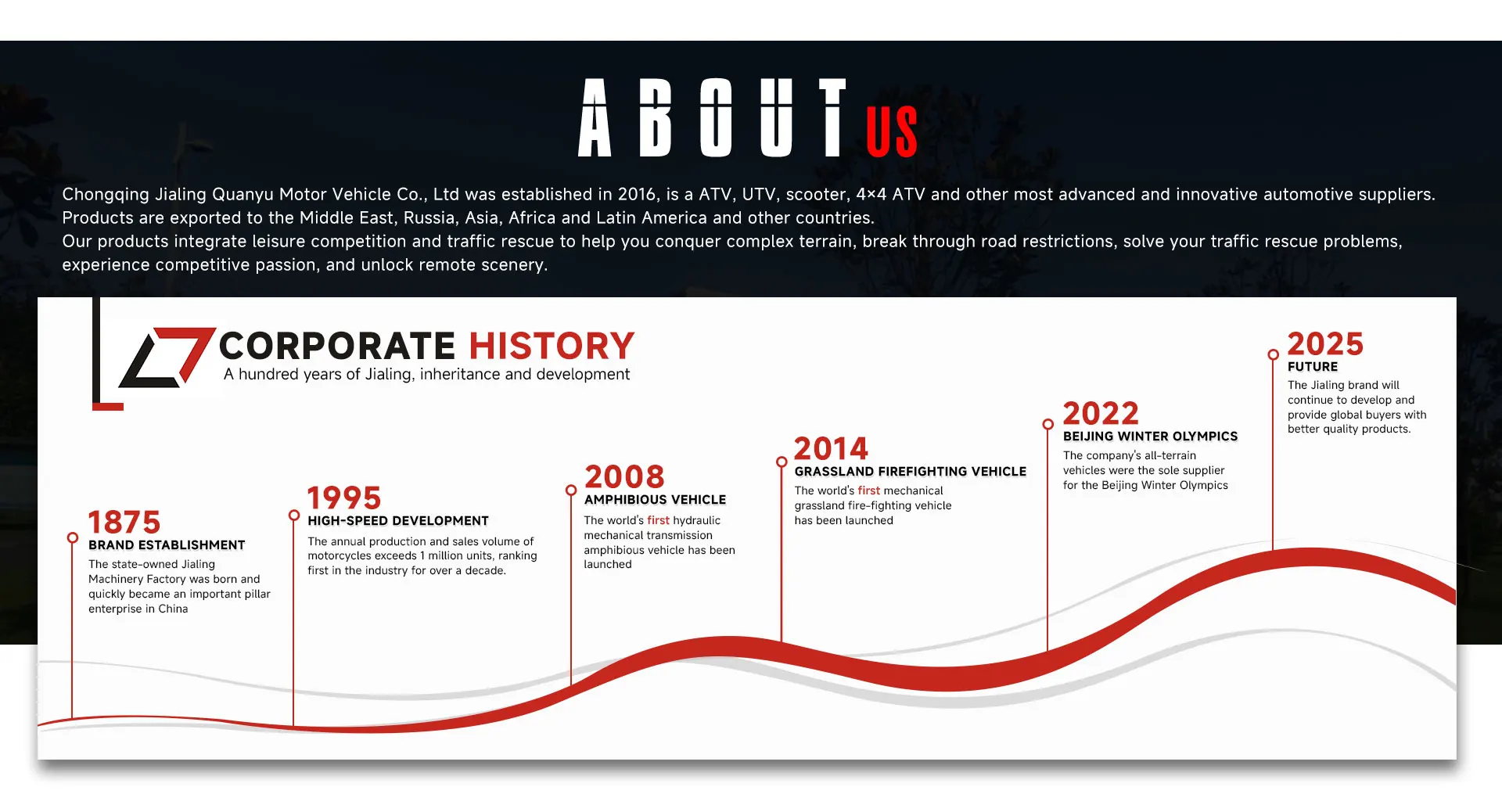 ABOUT US

Chongqing Jialing Quanyu Motor Vehicle Co., Ltd was established in 2016, is a ATV, UTV, scooter, 4×4 ATV and other most advanced and innovative automotive suppliers. Products are exported to the Middle East, Russia, Asia, Africa and Latin America and other countries.
Our products integrate leisure competition and traffic rescue to help you conquer complex terrain, break through road restrictions, solve your traffic rescue problems, experience competitive passion, and unlock remote scenery.

CORPORATE HISTORY
A hundred years of Jialing, inheritance and development

1875
BRAND ESTABLISHMENT
The state-owned Jialing Machinery Factory was born and quickly became an important pillar enterprise in China

1995
HIGH-SPEED DEVELOPMENT
The annual production and sales volume of motorcycles exceeds 1 million units, ranking first in the industry for over a decade.

2008
AMPHIBIOUS VEHICLE
The world's first hydraulic mechanical transmission amphibious vehicle has been launched

2014
GRASSLAND FIREFIGHTING VEHICLE
The world's first mechanical grassland fire-fighting vehicle has been launched

2022
BEIJING WINTER OLYMPICS
The company's all-terrain vehicles were the sole supplier for the Beijing Winter Olympics

2025
FUTURE
The Jialing brand will continue to develop and provide global buyers with better quality products.